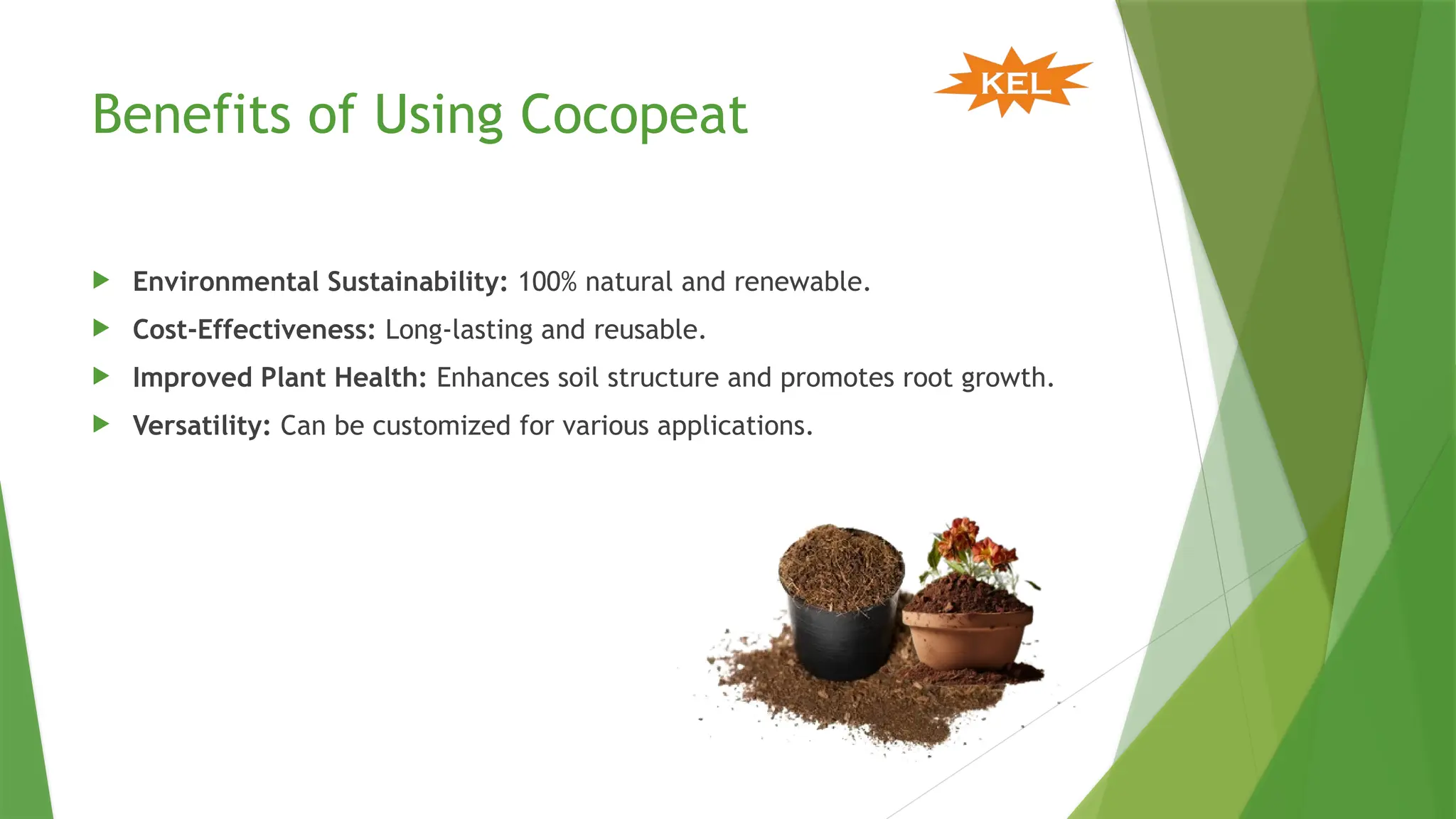 Benefits of Using Cocopeat

KEL

Environmental Sustainability: 100% natural and renewable.

Cost-Effectiveness: Long-lasting and reusable.

Improved Plant Health: Enhances soil structure and promotes root growth.

Versatility: Can be customized for various applications.